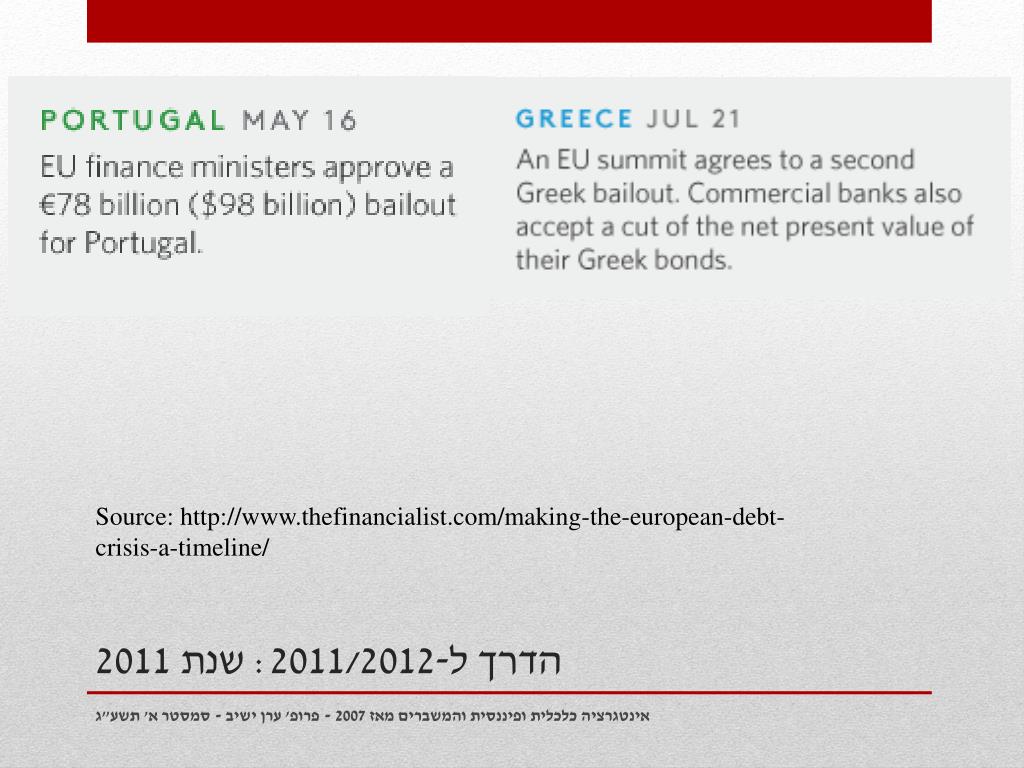 PORTUGAL MAY 16
EU finance ministers approve a €78 billion ($98 billion) bailout for Portugal.

GREECE JUL 21
An EU summit agrees to a second Greek bailout. Commercial banks also accept a cut of the net present value of their Greek bonds.

Source: http://www.thefinancialist.com/making-the-european-debt-crisis-a-timeline/

הדרך ל-2011/2012 : שנת 2011

אינטגרציה כלכלית ופיננסית והמשברים מאז 2007 - פרופ' ערן ישיב - סמסטר א' תשע"ג